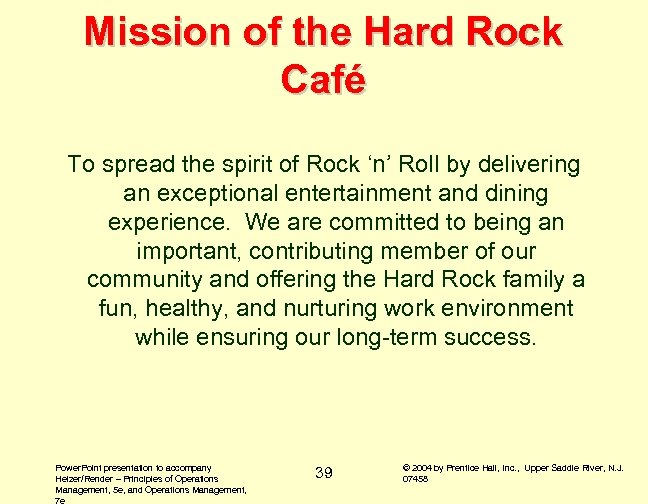 Mission of the Hard Rock Café

To spread the spirit of Rock ‘n’ Roll by delivering an exceptional entertainment and dining experience. We are committed to being an important, contributing member of our community and offering the Hard Rock family a fun, healthy, and nurturing work environment while ensuring our long-term success.

PowerPoint presentation to accompany Heizer/Render – Principles of Operations Management, 5e, and Operations Management, 7e

39

© 2004 by Prentice Hall, Inc., Upper Saddle River, N.J. 07458